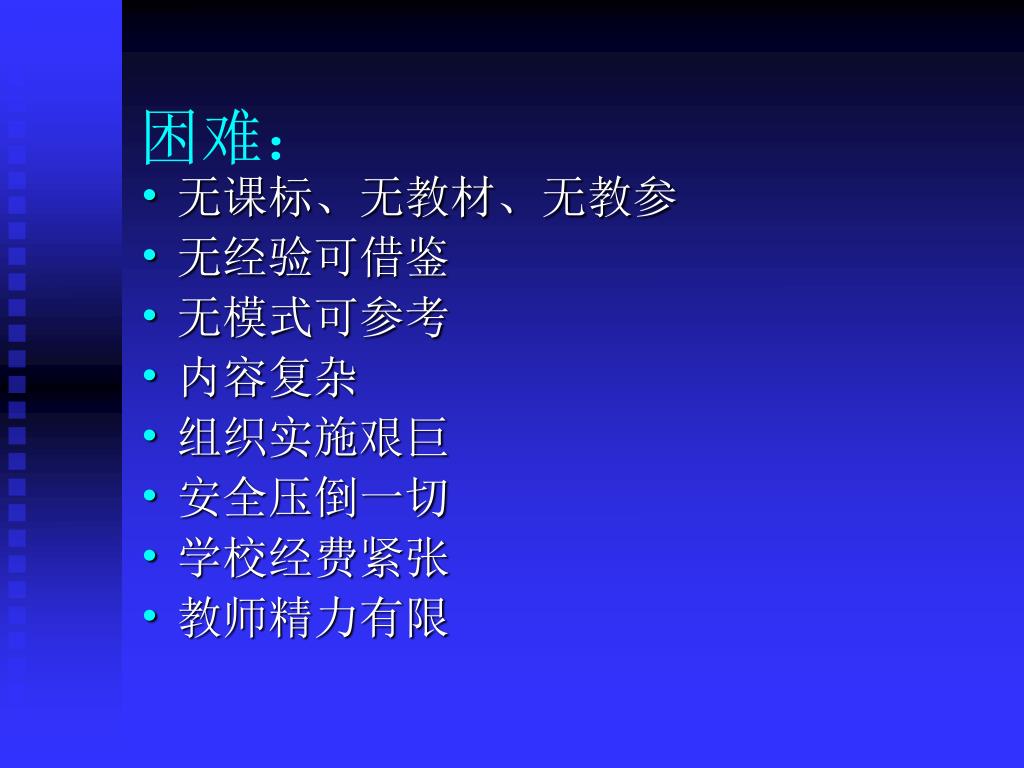 困难：
• 无课标、无教材、无教参
• 无经验可借鉴
• 无模式可参考
• 内容复杂
• 组织实施艰巨
• 安全压倒一切
• 学校经费紧张
• 教师精力有限